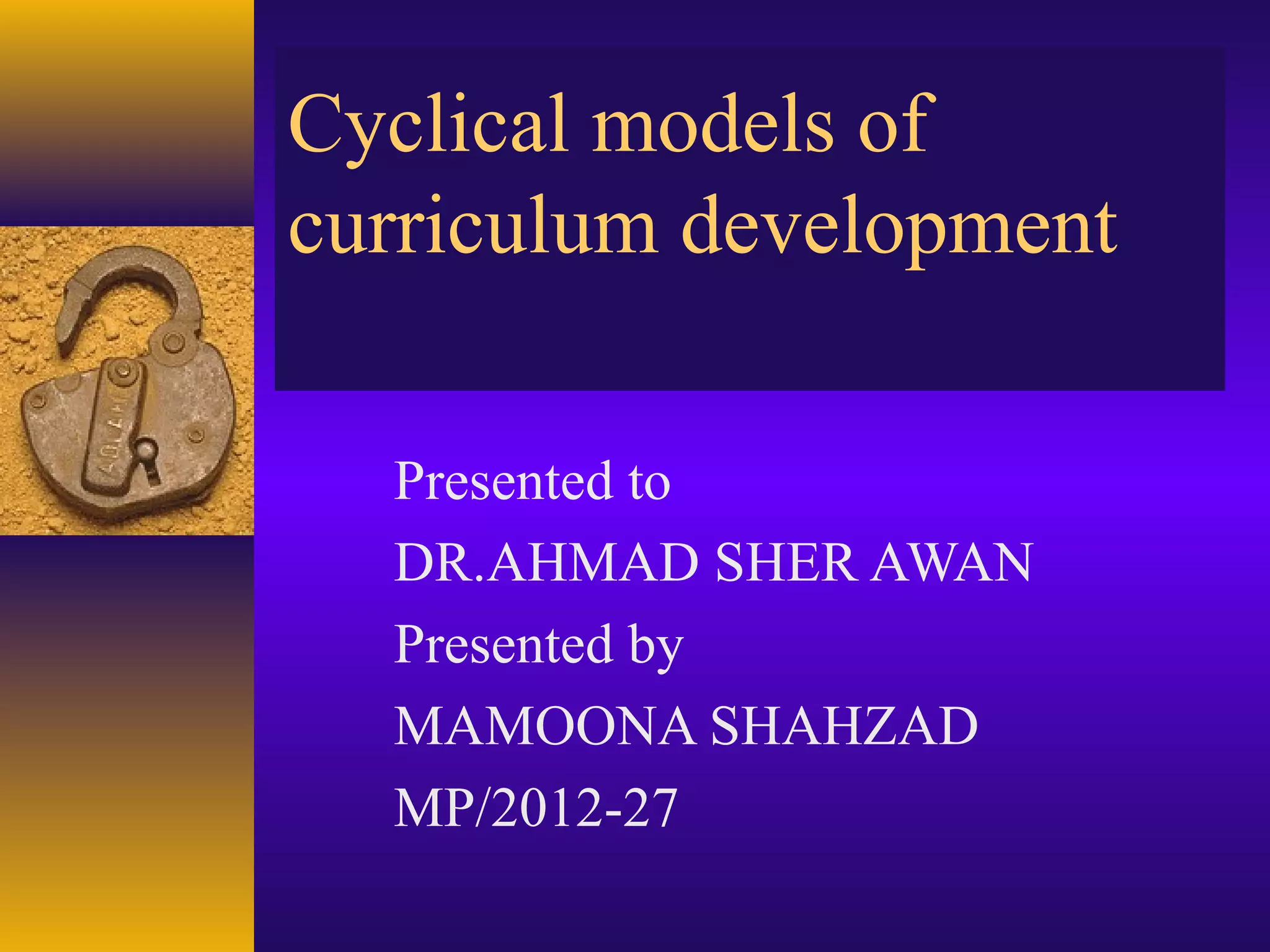 Cyclical models of curriculum development

Presented to
DR.AHMAD SHER AWAN
Presented by
MAMOONA SHAHZAD
MP/2012-27